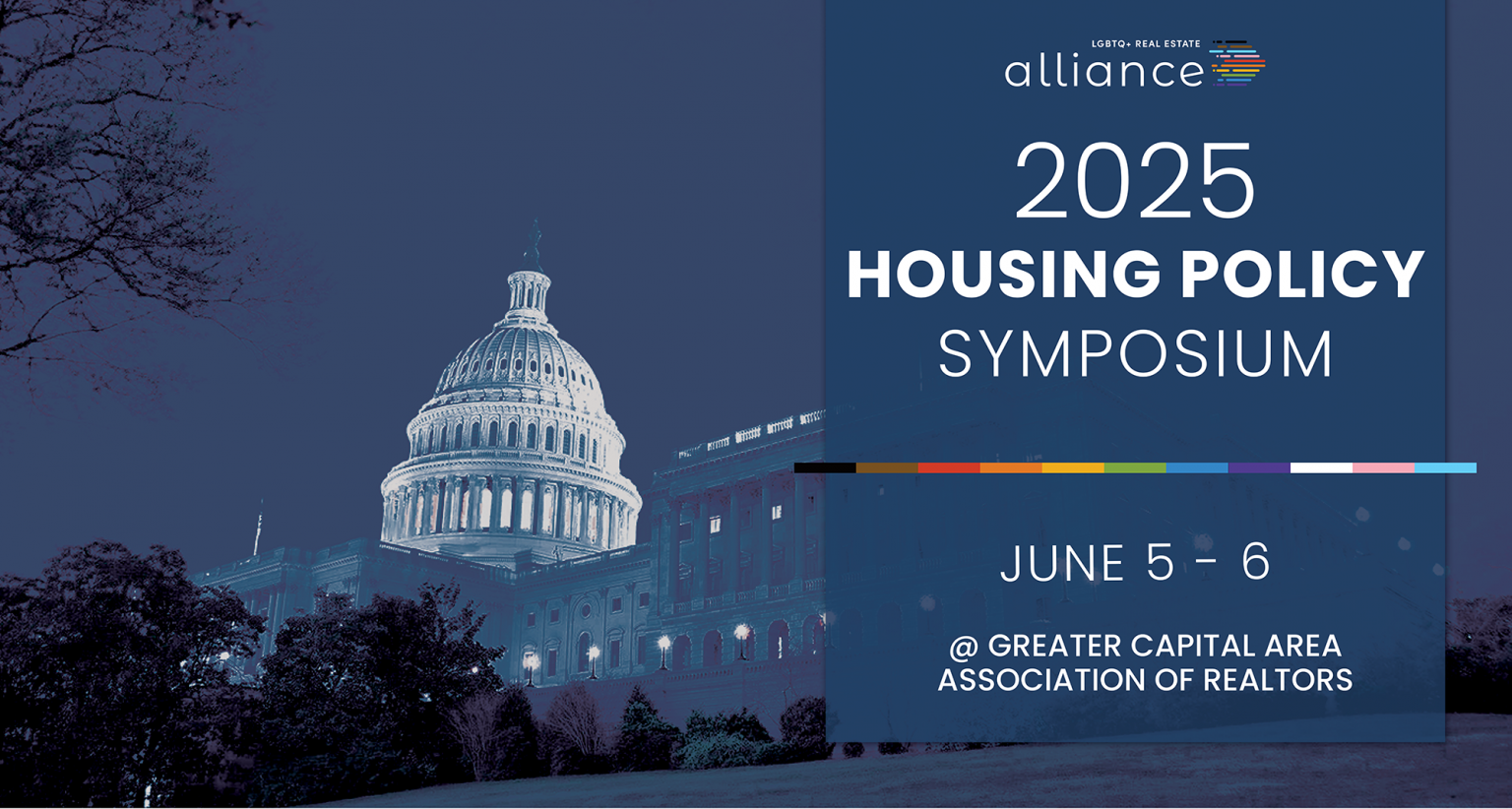 LGBTQ+ REAL ESTATE
alliance

2025
HOUSING POLICY
SYMPOSIUM

JUNE 5 - 6

@ GREATER CAPITAL AREA ASSOCIATION OF REALTORS